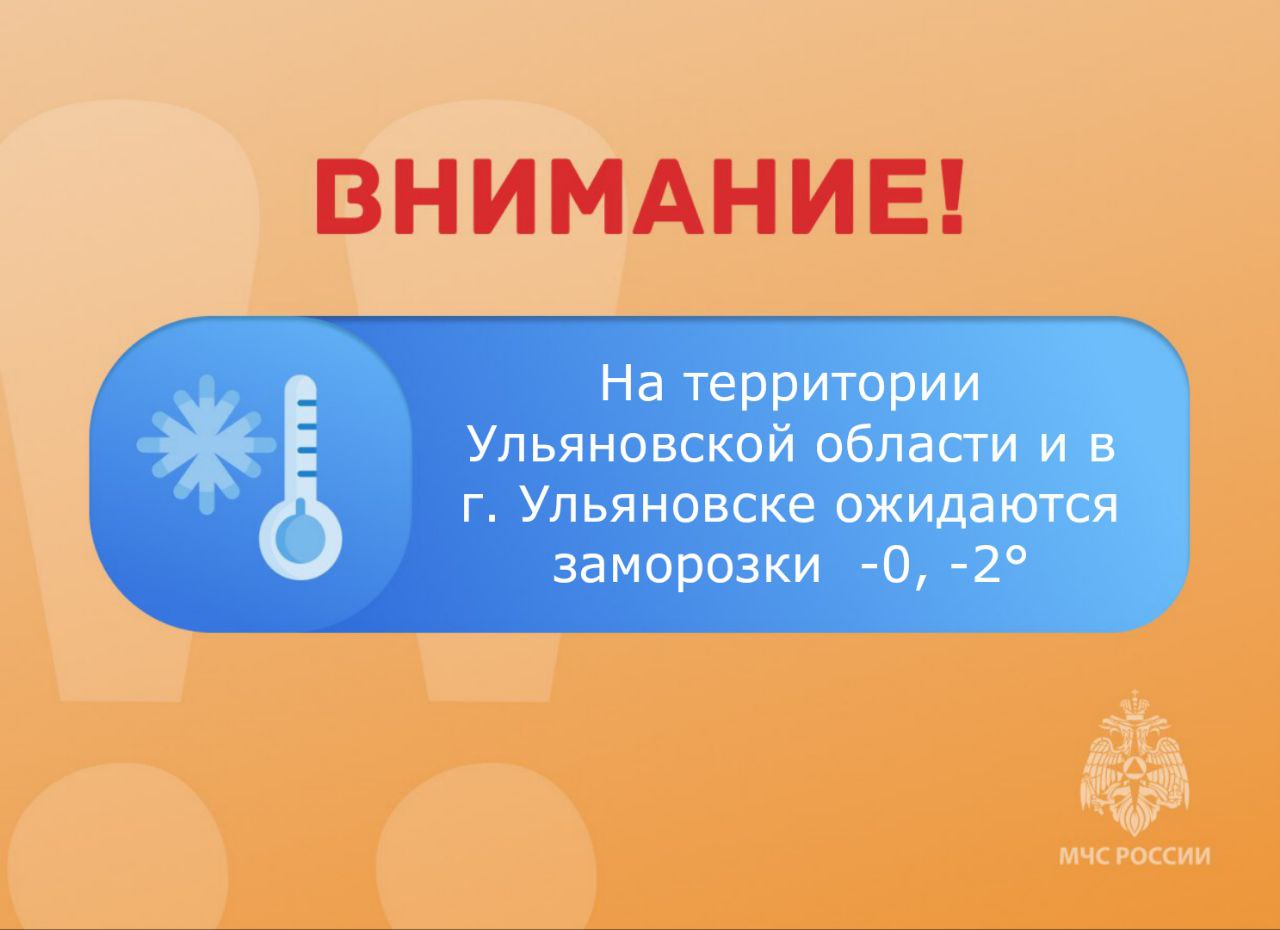 ВНИМАНИЕ!

На территории Ульяновской области и в г. Ульяновске ожидаются заморозки -0, -2°

МЧС РОССИИ